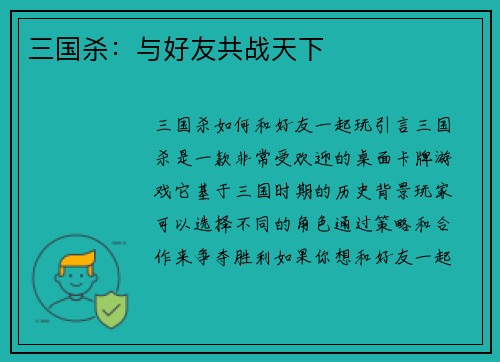 三国杀：与好友共战天下

三国杀如何和好友一起玩引言三国杀是一款非常受欢迎的桌面卡牌游戏它基于三国时期的历史背景玩家可以选择不同的角色通过策略和合作来争夺胜利如果你想和好友一起